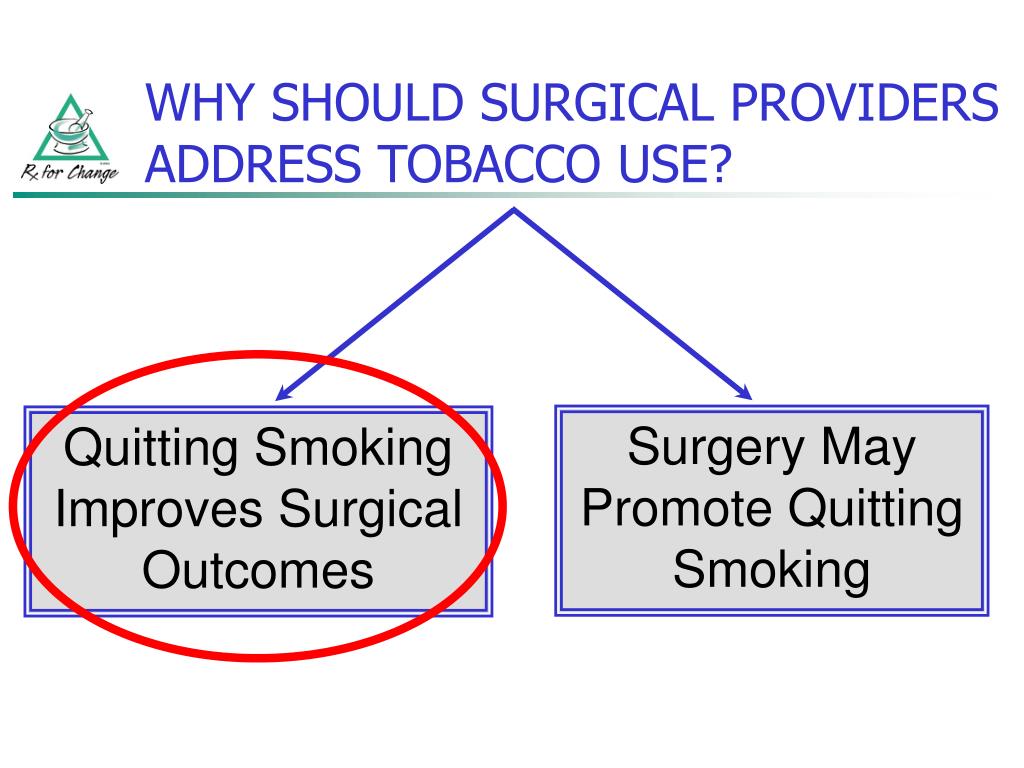 Rx for Change

WHY SHOULD SURGICAL PROVIDERS ADDRESS TOBACCO USE?

Quitting Smoking Improves Surgical Outcomes

Surgery May Promote Quitting Smoking